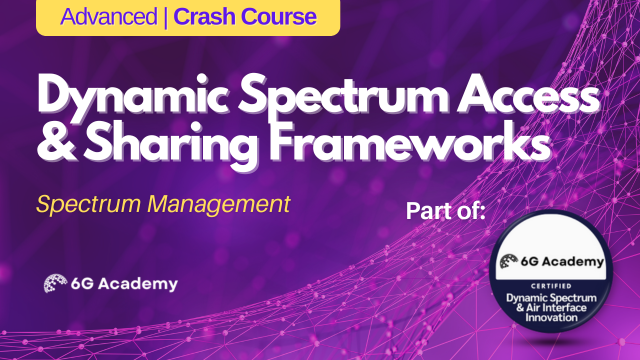 Advanced | Crash Course

Dynamic Spectrum Access & Sharing Frameworks

Spectrum Management

Part of:

6G Academy

6G Academy
CERTIFIED
Dynamic Spectrum & Air Interface Innovation